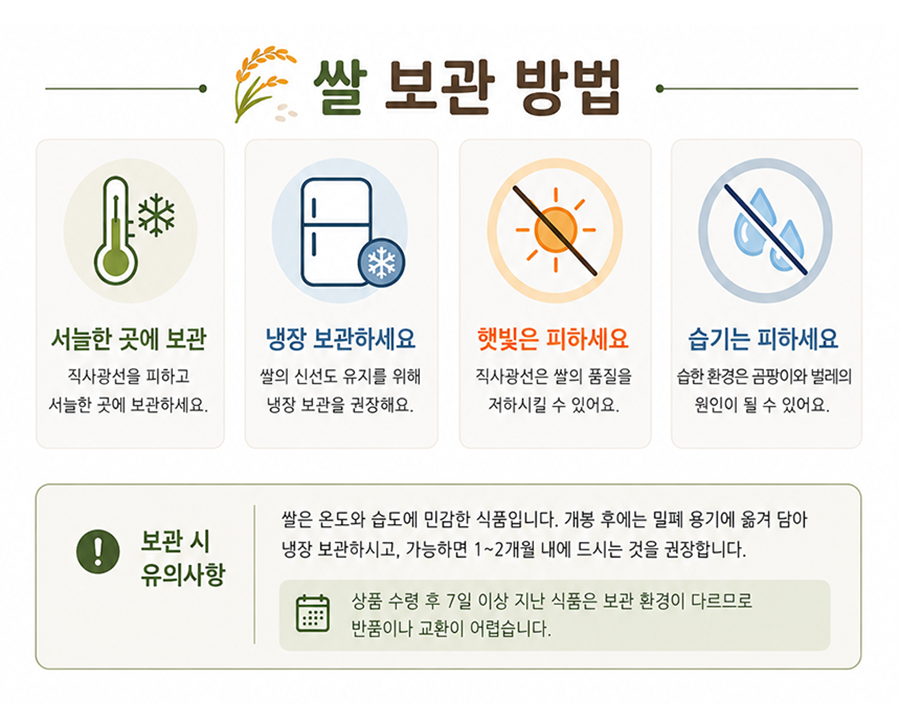 쌀 보관 방법

서늘한 곳에 보관

직사광선을 피하고 서늘한 곳에 보관하세요.

냉장 보관하세요

쌀의 신선도 유지를 위해 냉장 보관을 권장해요.

햇빛은 피하세요

직사광선은 쌀의 품질을 저하시킬 수 있어요.

습기는 피하세요

습한 환경은 곰팡이와 벌레의 원인이 될 수 있어요.

보관 시 유의사항

쌀은 온도와 습도에 민감한 식품입니다. 개봉 후에는 밀폐 용기에 옮겨 담아 냉장 보관하시고, 가능하면 1~2개월 내에 드시는 것을 권장합니다.

상품 수령 후 7일 이상 지난 식품은 보관 환경이 다르므로 반품이나 교환이 어렵습니다.